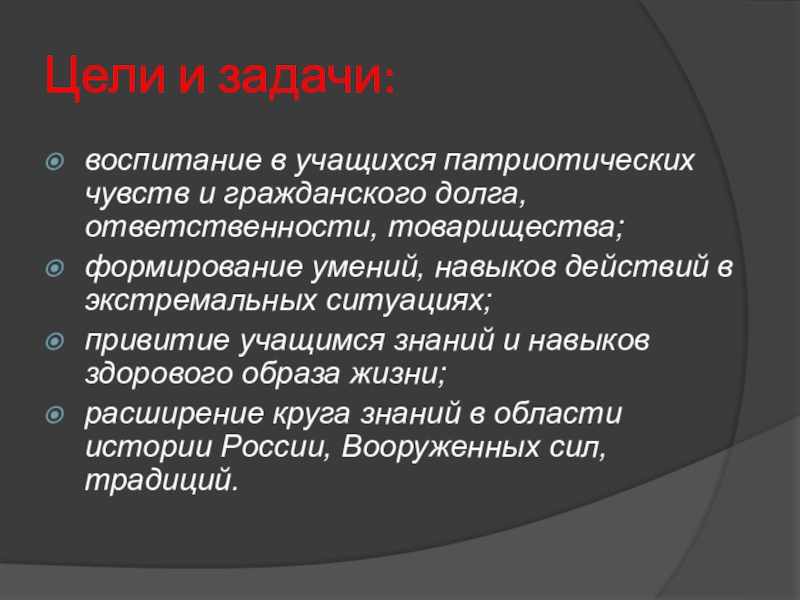 Цели и задачи:

воспитание в учащихся патриотических чувств и гражданского долга, ответственности, товарищества;

формирование умений, навыков действий в экстремальных ситуациях;

привитие учащимся знаний и навыков здорового образа жизни;

расширение круга знаний в области истории России, Вооруженных сил, традиций.